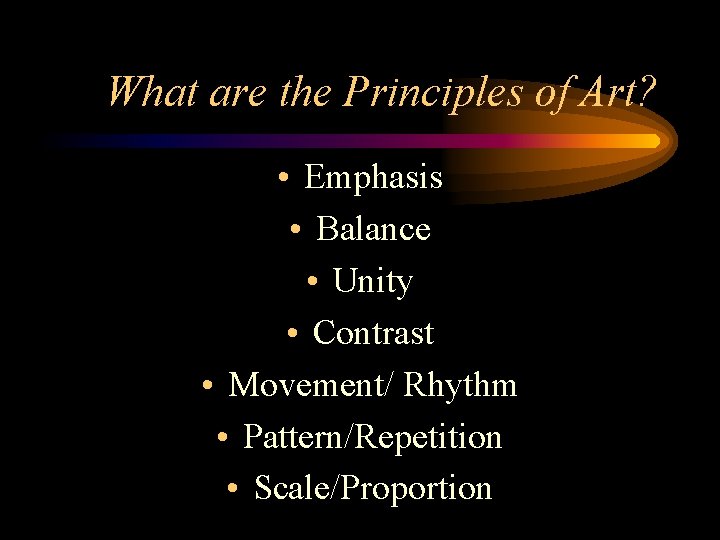 What are the Principles of Art?

• Emphasis
• Balance
• Unity
• Contrast
• Movement/ Rhythm
• Pattern/Repetition
• Scale/Proportion